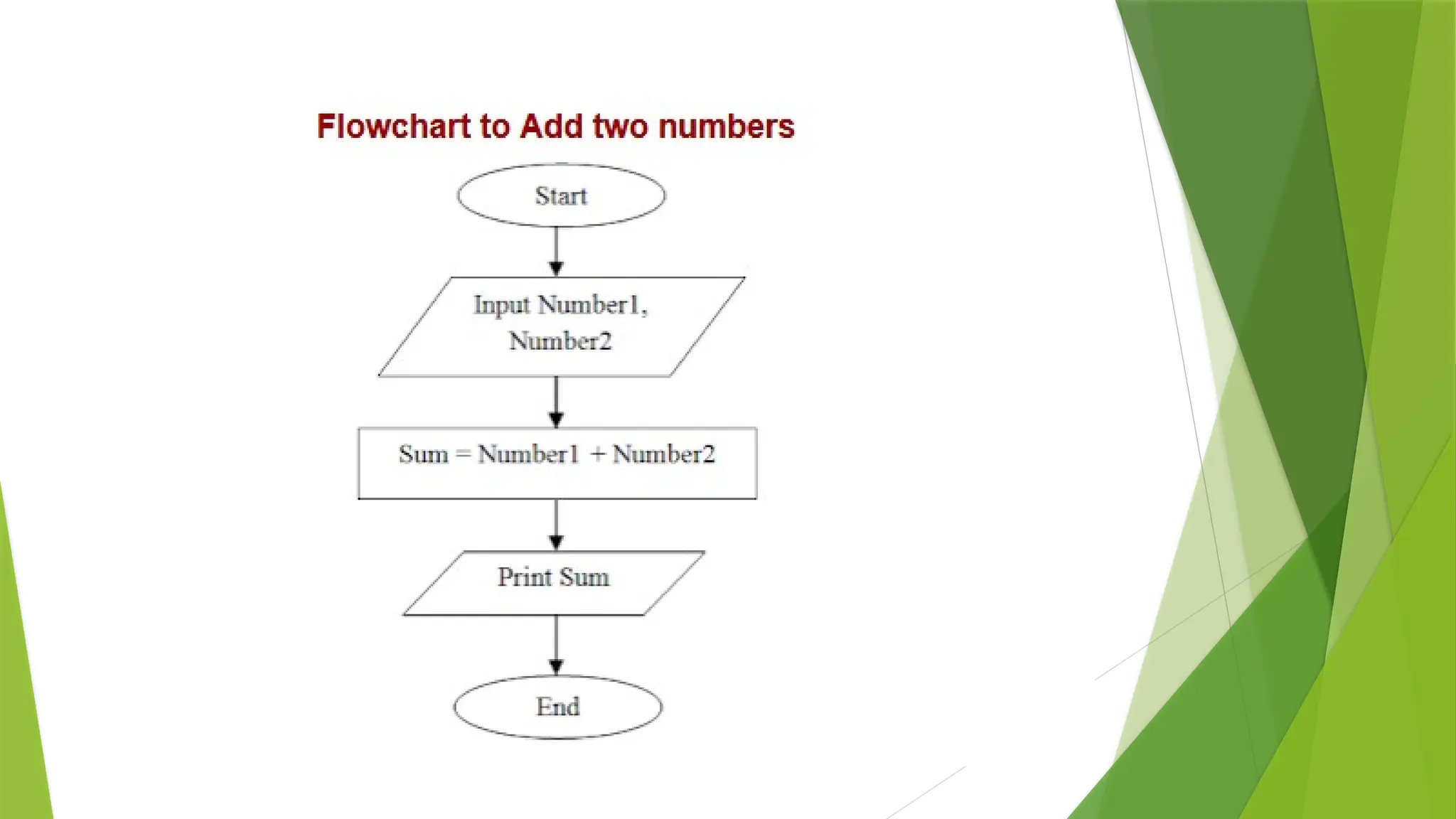 Flowchart to Add two numbers

Start

Input Number1, Number2

Sum = Number1 + Number2

Print Sum

End